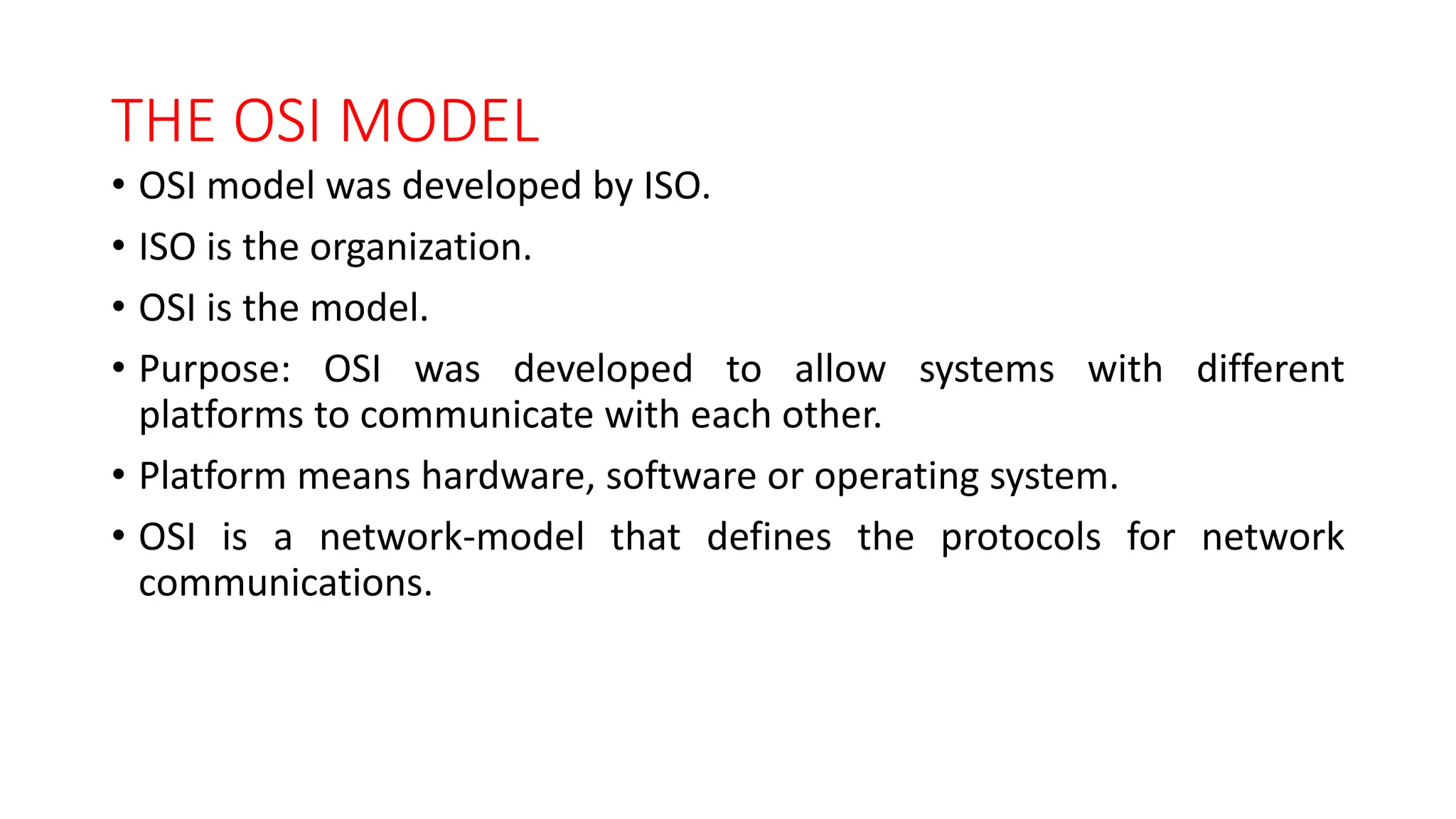 THE OSI MODEL

• OSI model was developed by ISO.

• ISO is the organization.

• OSI is the model.

• Purpose: OSI was developed to allow systems with different platforms to communicate with each other.

• Platform means hardware, software or operating system.

• OSI is a network-model that defines the protocols for network communications.